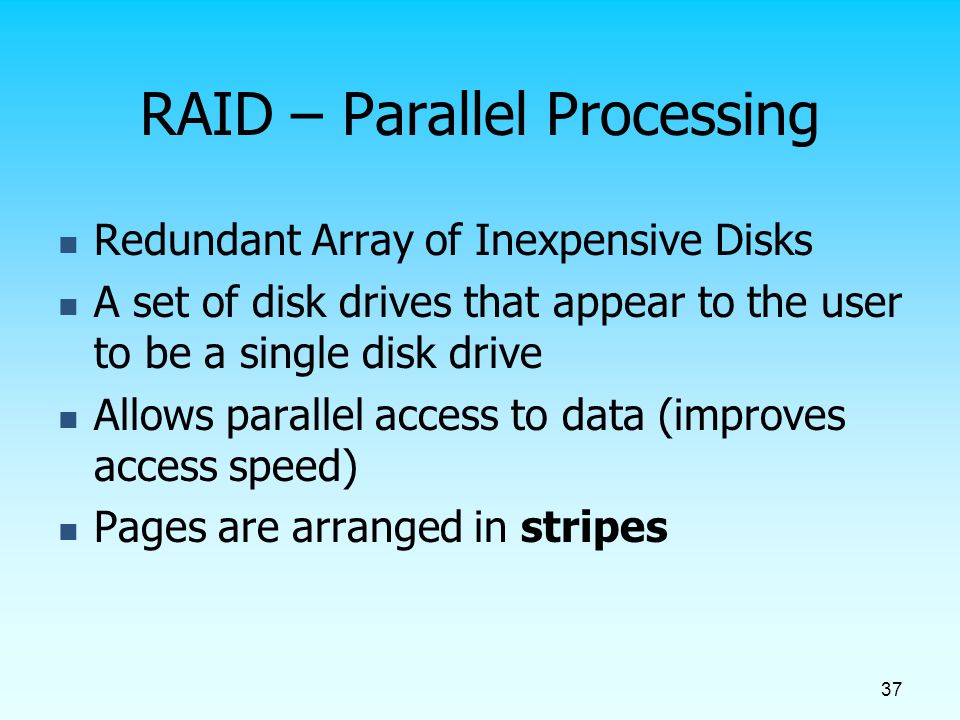 RAID – Parallel Processing

- Redundant Array of Inexpensive Disks
- A set of disk drives that appear to the user to be a single disk drive
- Allows parallel access to data (improves access speed)
- Pages are arranged in **stripes**

37